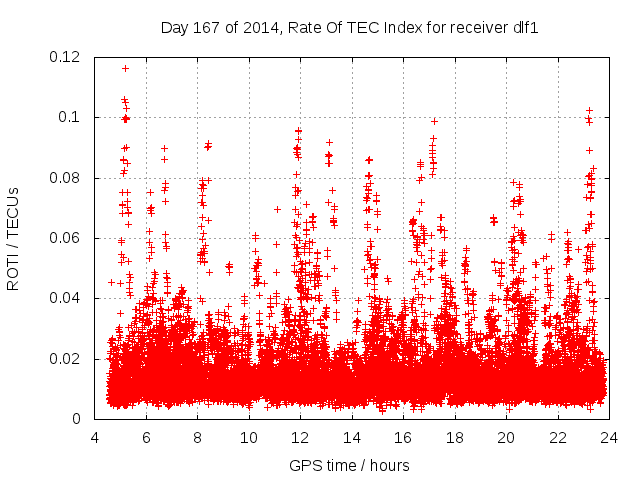 Day 167 of 2014, Rate Of TEC Index for receiver dlf1

ROTI / TECUs

0.12
0.1
0.08
0.06
0.04
0.02
0

4 6 8 10 12 14 16 18 20 22 24

GPS time / hours